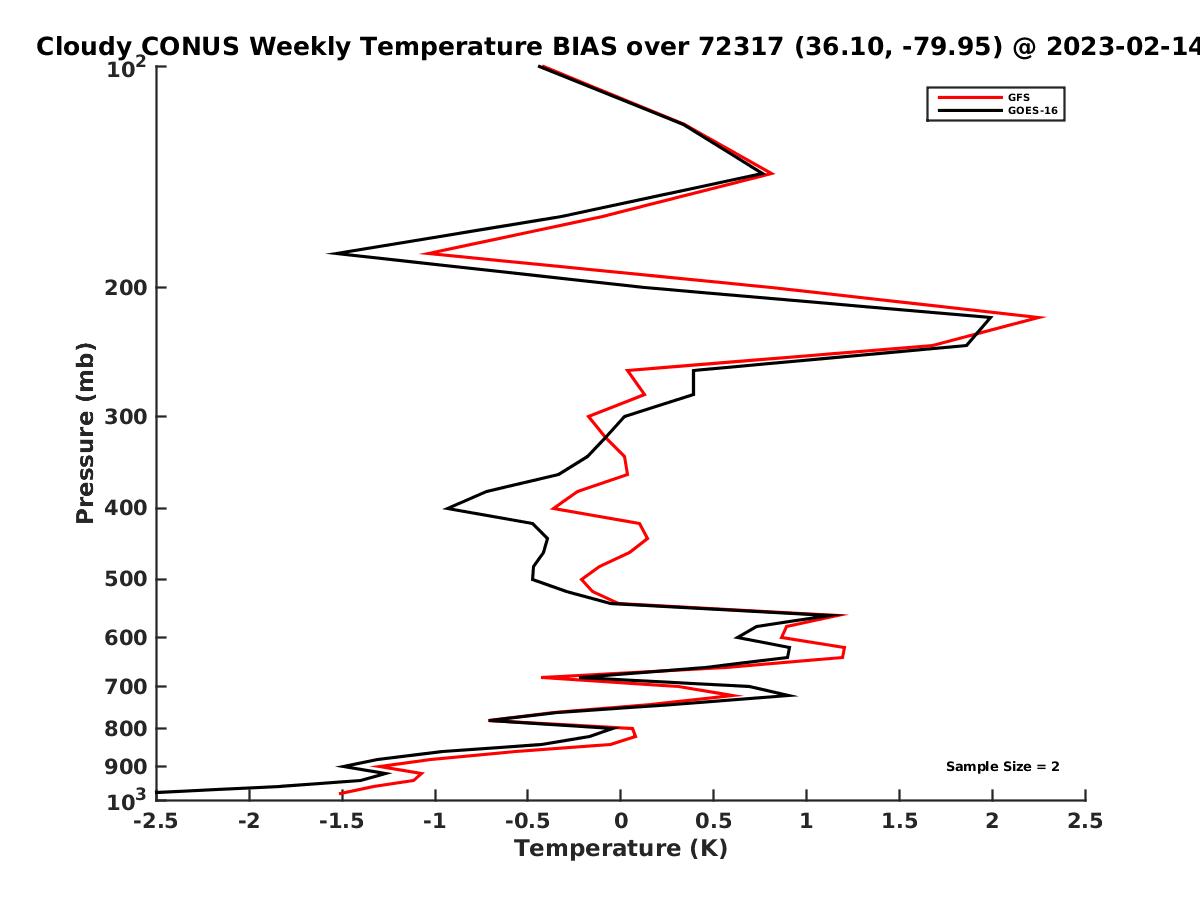 Cloudy CONUS Weekly Temperature BIAS over 72317 (36.10, -79.95) @ 2023-02-14

GFS
GOES-16

Pressure (mb)

$10^2$
200
300
400
500
600
700
800
900
$10^3$

Sample Size = 2

-2.5
-2
-1.5
-1
-0.5
0
0.5
1
1.5
2
2.5

Temperature (K)